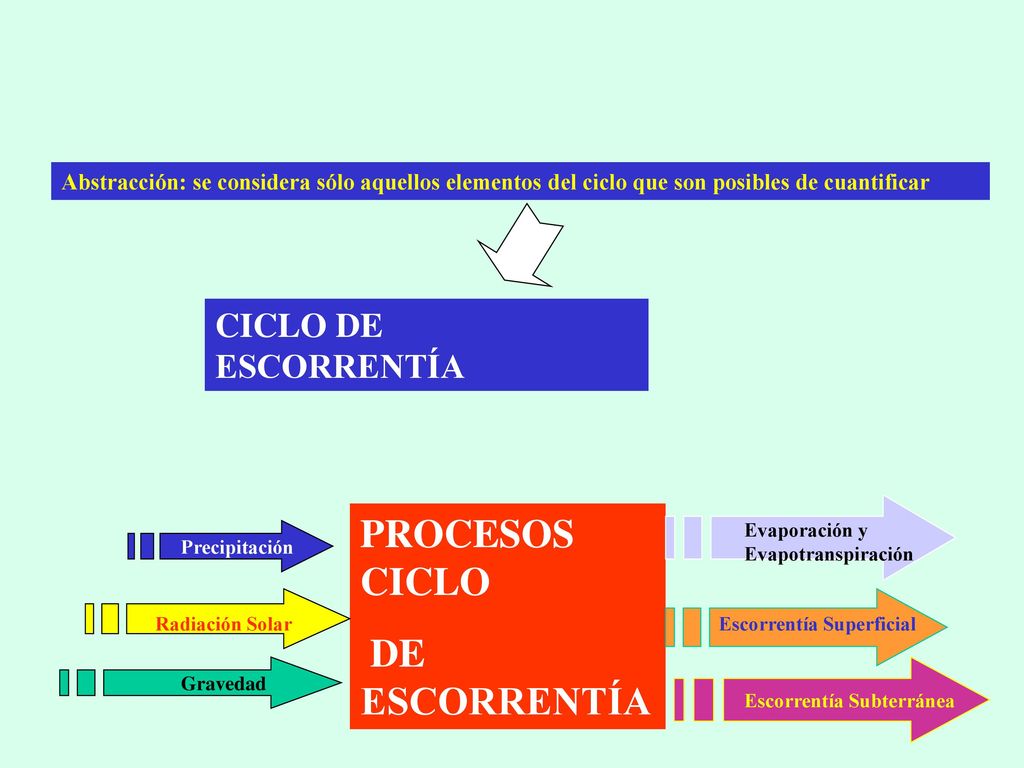 Abstracción: se considera sólo aquellos elementos del ciclo que son posibles de cuantificar

CICLO DE ESCORRENTÍA

Precipitación

Radiación Solar

Gravedad

PROCESOS CICLO DE ESCORRENTÍA

Evaporación y Evapotranspiración

Escorrentía Superficial

Escorrentía Subterránea